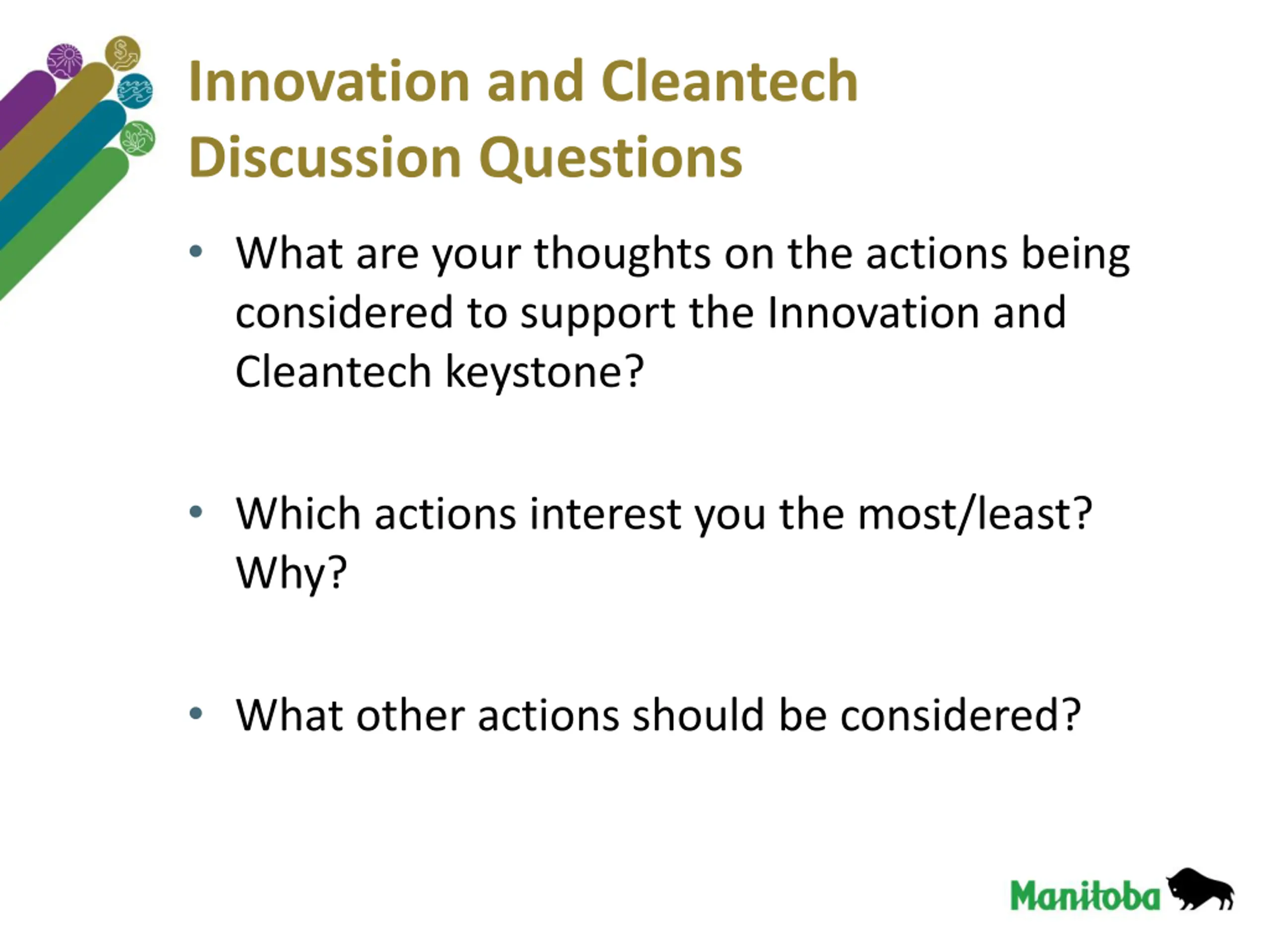 Innovation and Cleantech Discussion Questions

• What are your thoughts on the actions being considered to support the Innovation and Cleantech keystone?

• Which actions interest you the most/least? Why?

• What other actions should be considered?

Manitoba